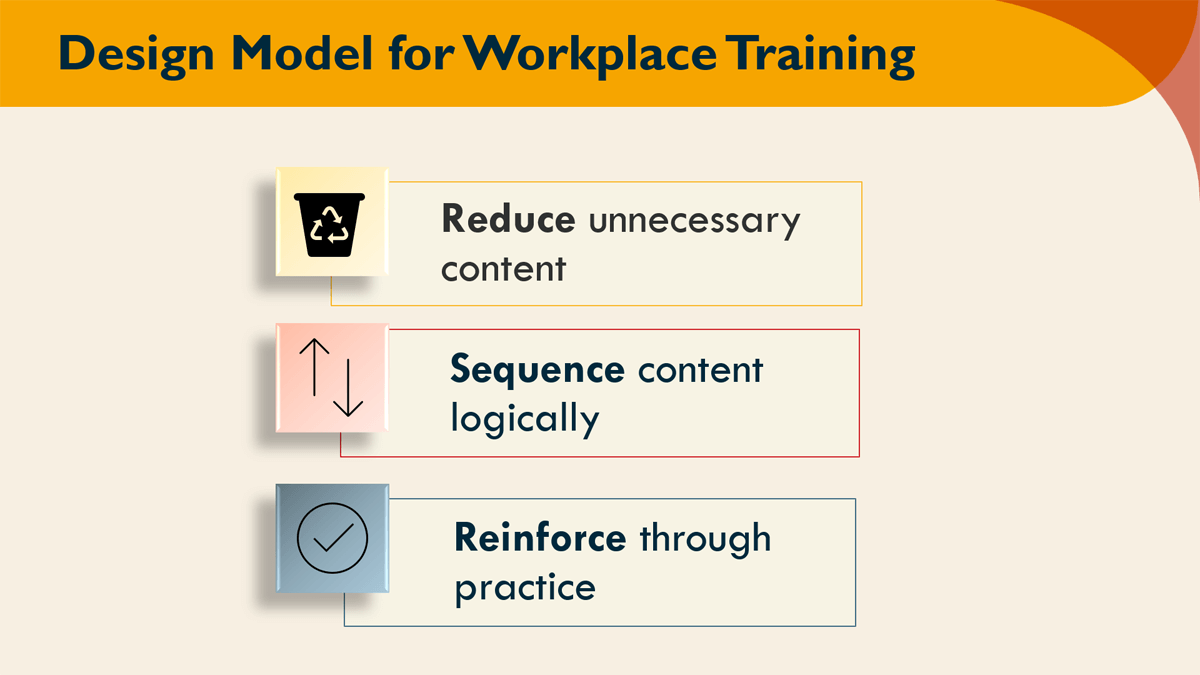 Design Model for Workplace Training

Reduce unnecessary content

Sequence content logically

Reinforce through practice